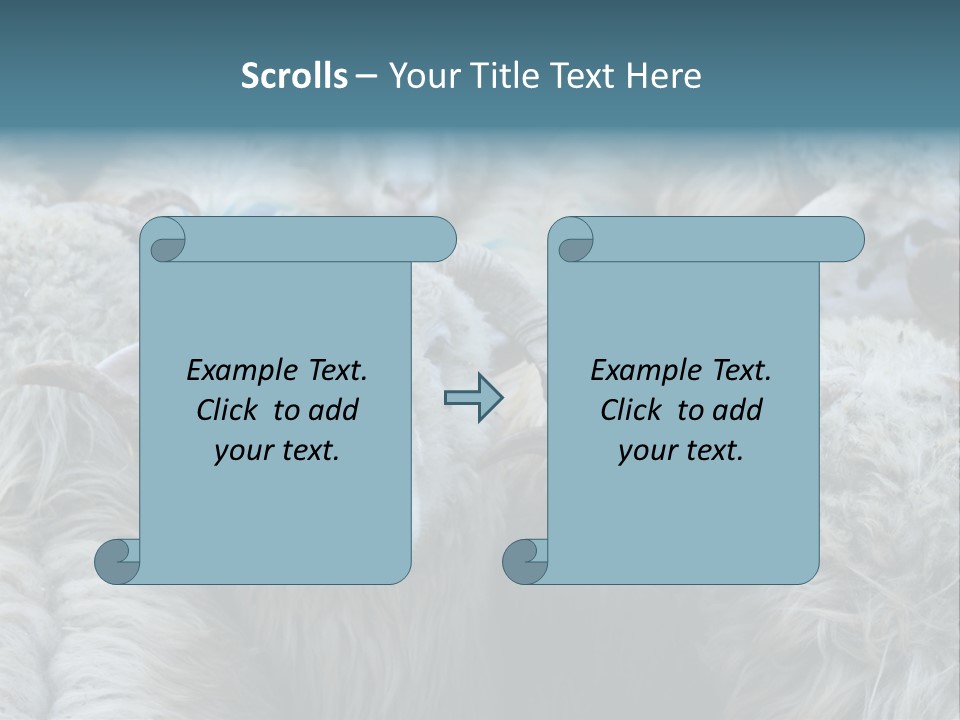 Scrolls – Your Title Text Here

Example Text. Click to add your text.

Example Text. Click to add your text.